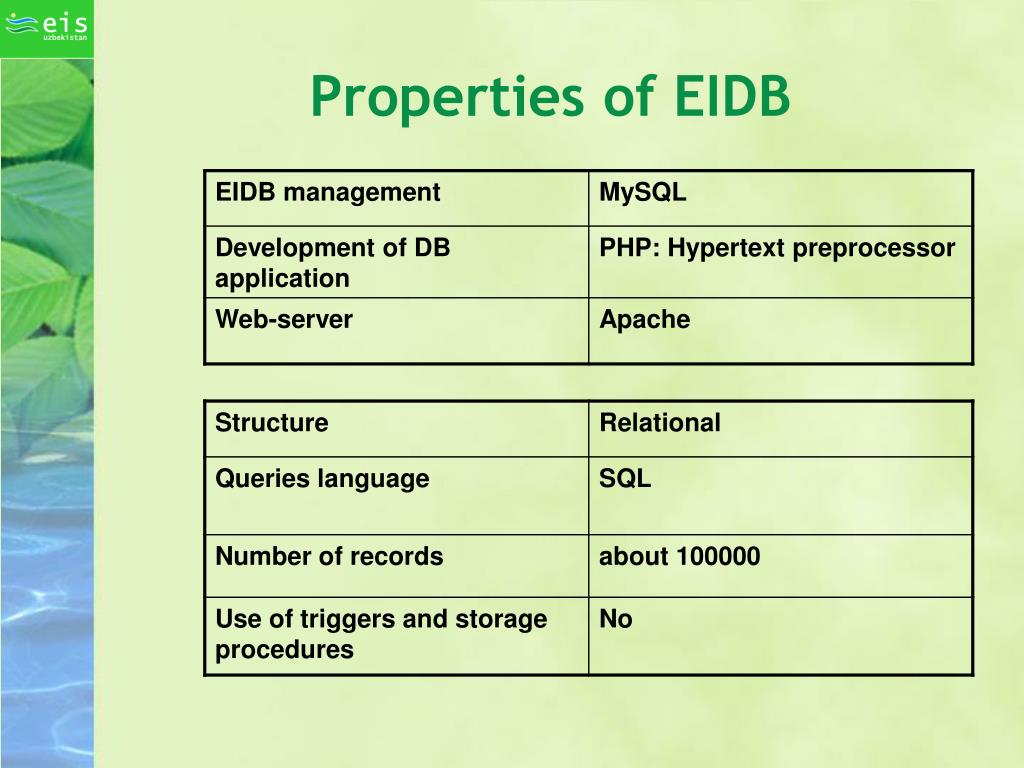 eis
uzbekistan

Properties of EIDB

| EIDB management | MySQL |
|---|---|
| Development of DB application | PHP: Hypertext preprocessor |
| Web-server | Apache |

| Structure | Relational |
|---|---|
| Queries language | SQL |
| Number of records | about 100000 |
| Use of triggers and storage procedures | No |